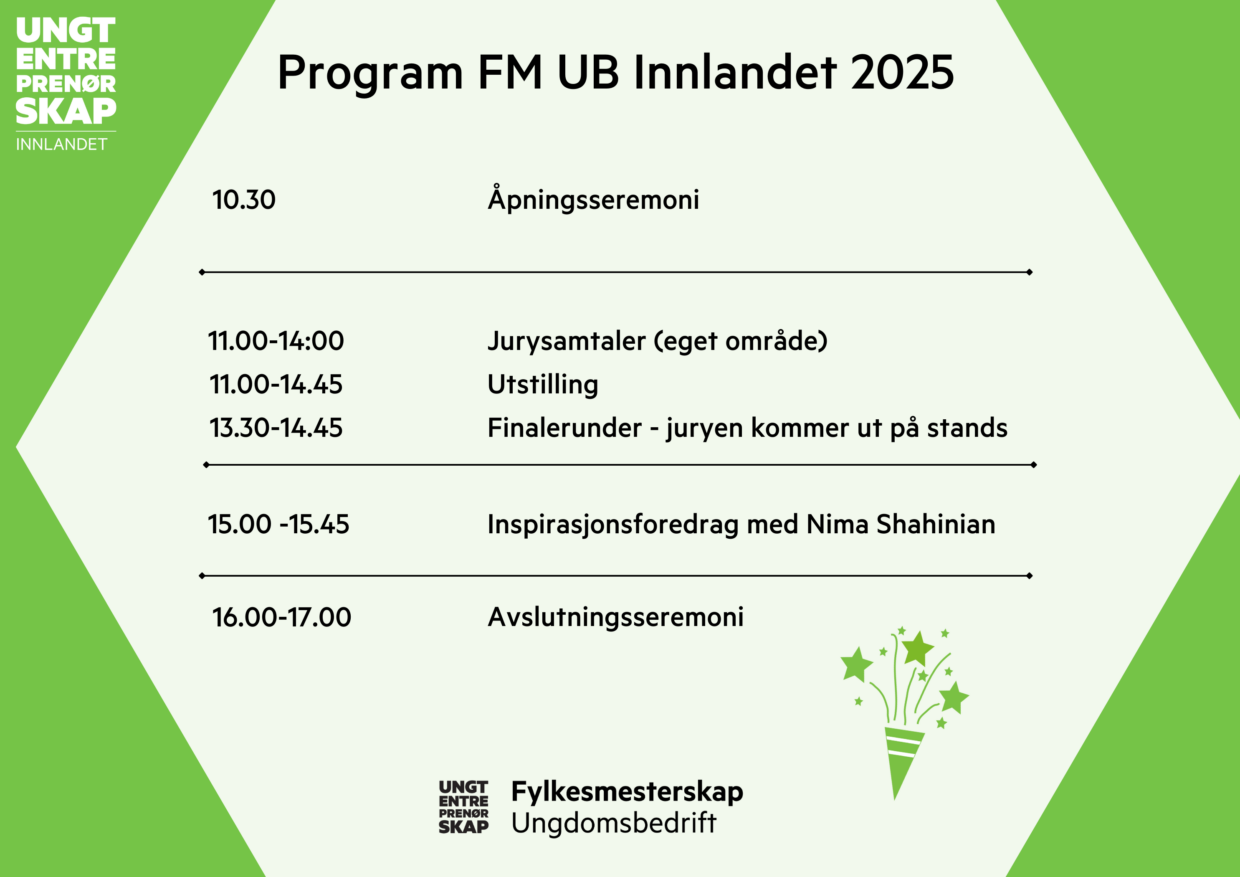 UNGT
ENTRE
PRENØR
SKAP
INNLANDET

Program FM UB Innlandet 2025

10.30 Åpningsseremoni

11.00-14:00 Jurysamtaler (eget område)
11.00-14.45 Utstilling
13.30-14.45 Finalerunder - juryen kommer ut på stands

15.00 -15.45 Inspirasjonsforedrag med Nima Shahinian

16.00-17.00 Avslutningsseremoni

UNGT
ENTRE
PRENØR
SKAP
Fylkesmesterskap
Ungdomsbedrift